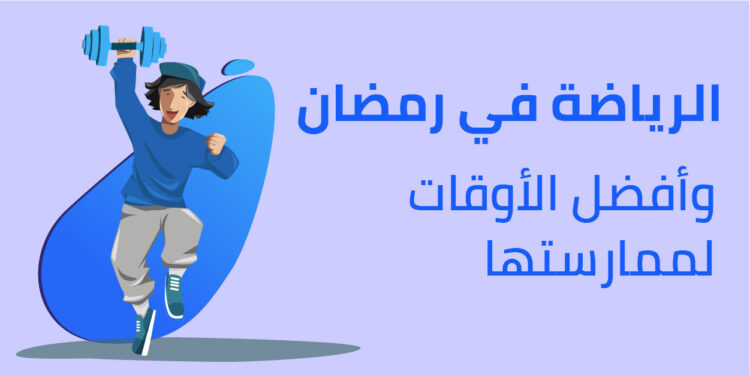 الرياضة في رمضان

وأفضل الأوقات لممارستها